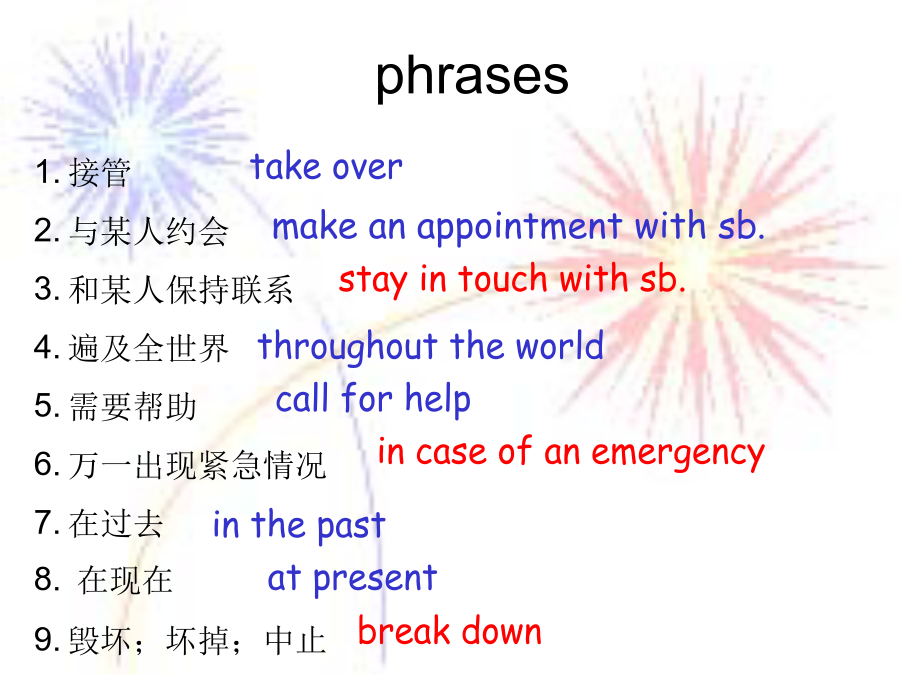 phrases

1. 接管 take over

2. 与某人约会 make an appointment with sb.

3. 和某人保持联系 stay in touch with sb.

4. 遍及全世界 throughout the world

5. 需要帮助 call for help

6. 万一出现紧急情况 in case of an emergency

7. 在过去 in the past

8. 在现在 at present

9. 毁坏；坏掉；中止 break down